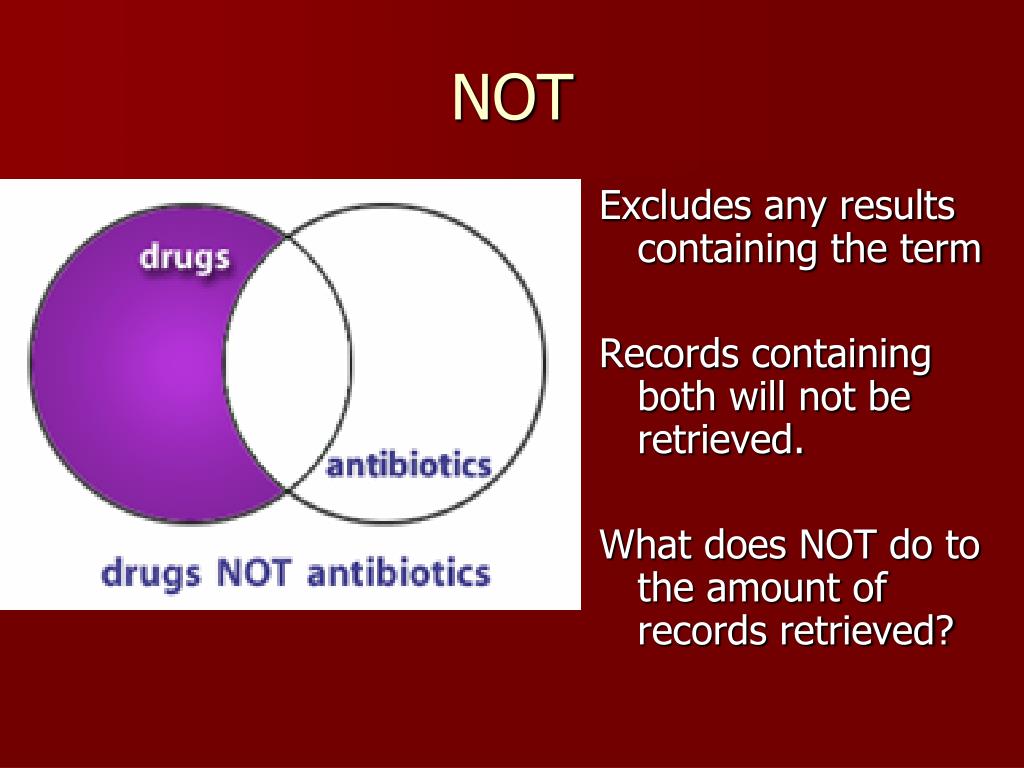 NOT

drugs

antibiotics

drugs NOT antibiotics

Excludes any results containing the term

Records containing both will not be retrieved.

What does NOT do to the amount of records retrieved?